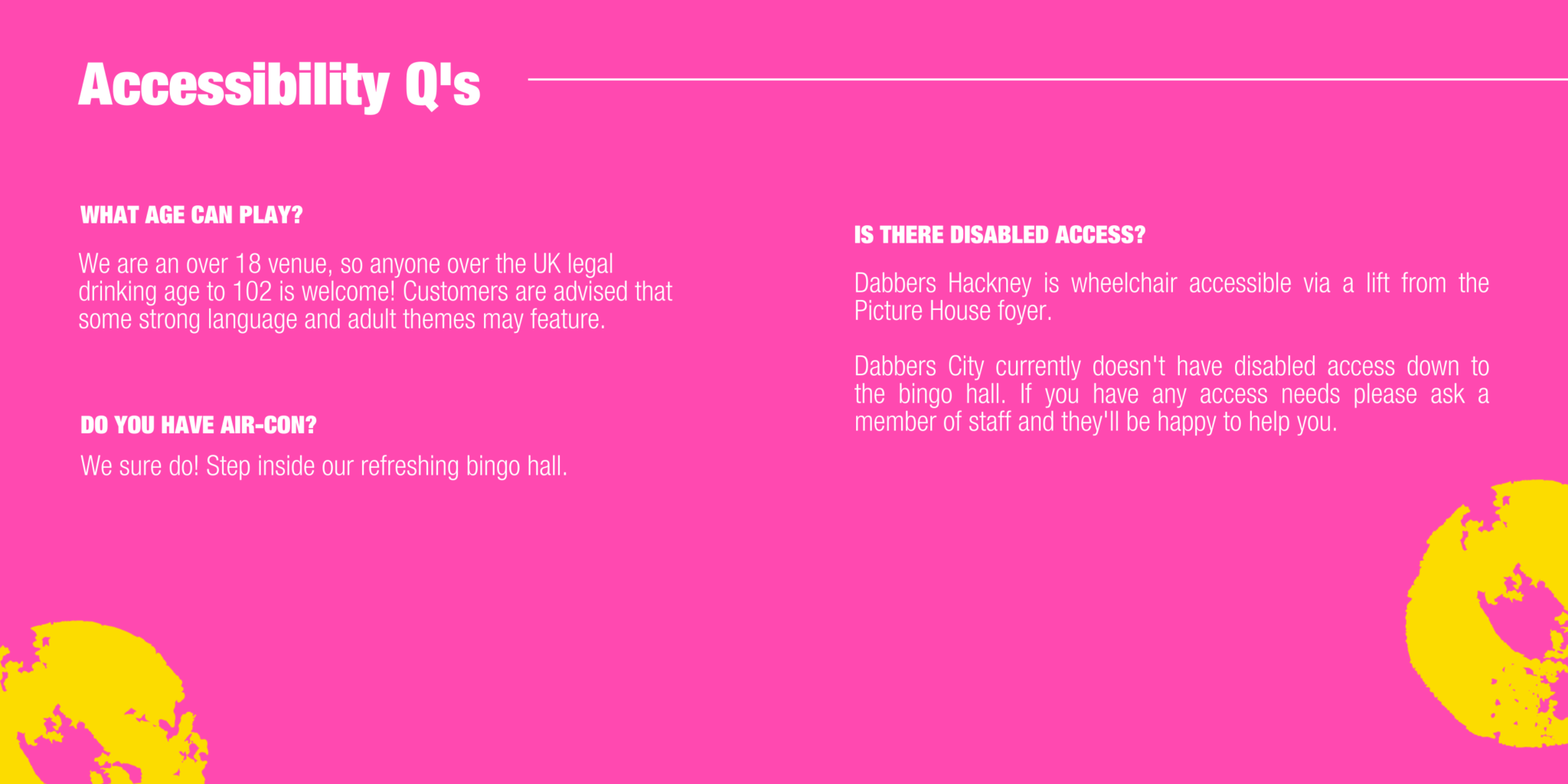 Accessibility Q's

WHAT AGE CAN PLAY?

We are an over 18 venue, so anyone over the UK legal drinking age to 102 is welcome! Customers are advised that some strong language and adult themes may feature.

DO YOU HAVE AIR-CON?

We sure do! Step inside our refreshing bingo hall.

IS THERE DISABLED ACCESS?

Dabbers Hackney is wheelchair accessible via a lift from the Picture House foyer.

Dabbers City currently doesn't have disabled access down to the bingo hall. If you have any access needs please ask a member of staff and they'll be happy to help you.